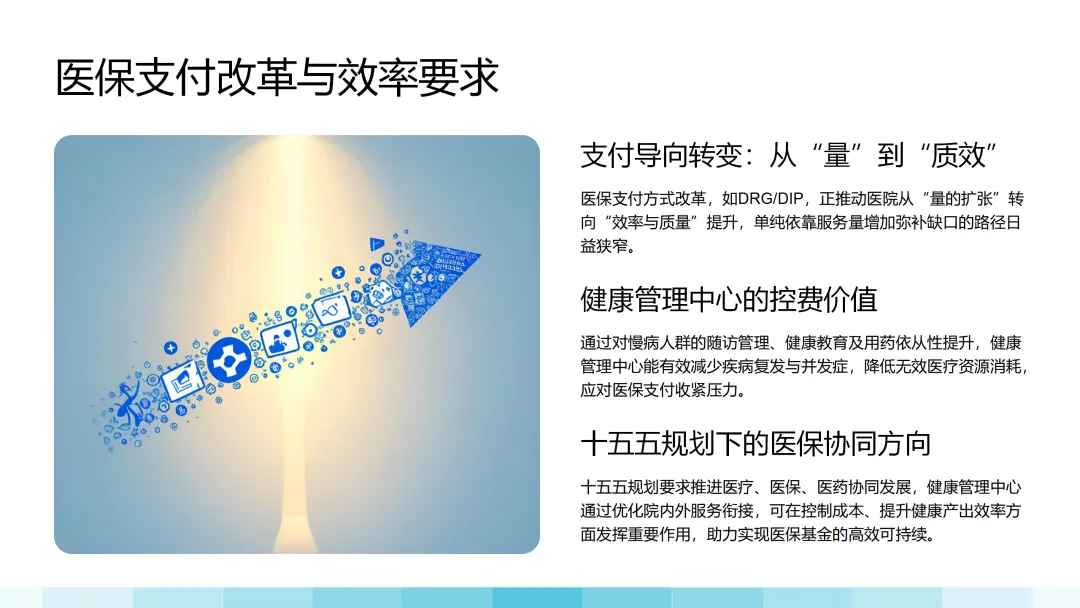 医保支付改革与效率要求

支付导向转变：从“量”到“质效”

医保支付方式改革，如DRG/DIP，正推动医院从“量的扩张”转向“效率与质量”提升，单纯依靠服务量增加弥补缺口的路径日益狭窄。

健康管理中心的控费价值

通过对慢病人群的随访管理、健康教育及用药依从性提升，健康管理中心能有效减少疾病复发与并发症，降低无效医疗资源消耗，应对医保支付收紧压力。

十五五规划下的医保协同方向

十五五规划要求推进医疗、医保、医药协同发展，健康管理中心通过优化院内外服务衔接，可在控制成本、提升健康产出效率方面发挥重要作用，助力实现医保基金的高效可持续。